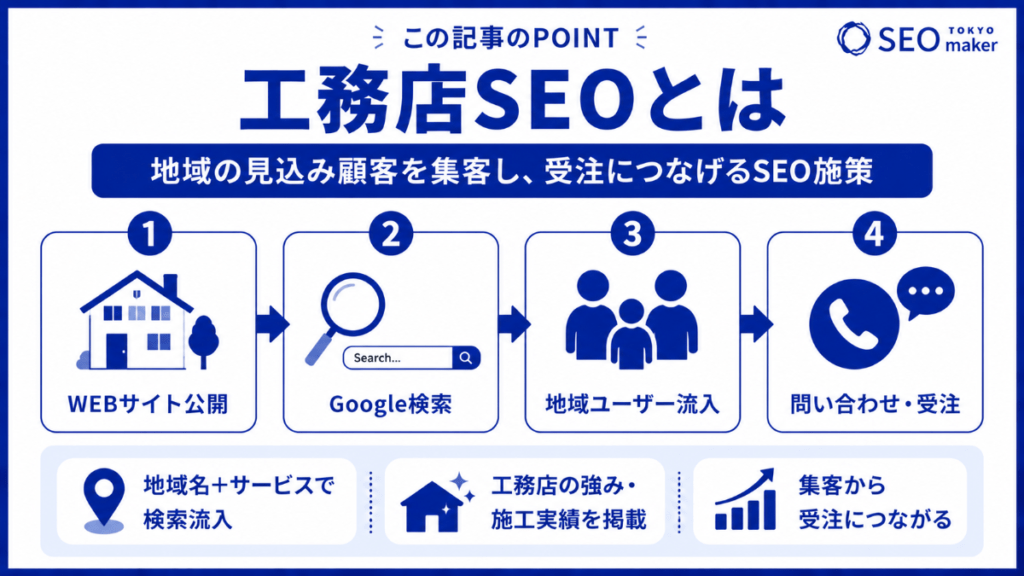 この記事のPOINT

SEO TOKYO maker

工務店SEOとは

地域の見込み顧客を集客し、受注につなげるSEO施策

1
WEBサイト公開

2
Search...
Google検索

3
地域ユーザー流入

4
問い合わせ・受注

地域名+サービスで検索流入

工務店の強み・施工実績を掲載

集客から受注につながる